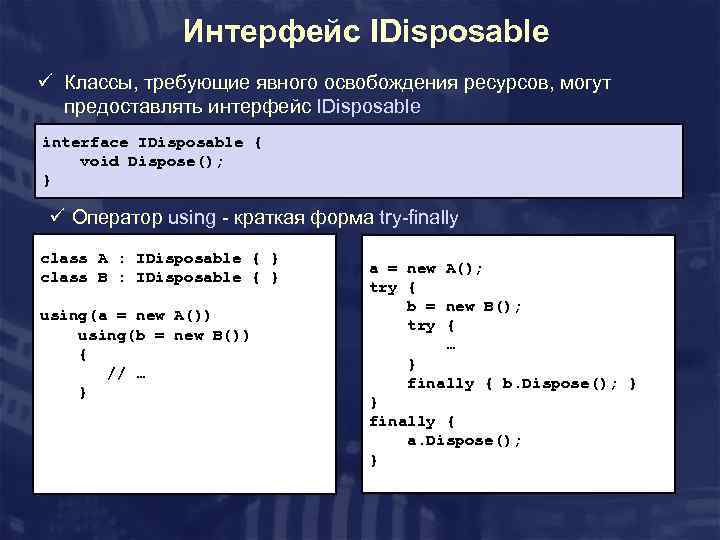 Интерфейс IDisposable

✓ Классы, требующие явного освобождения ресурсов, могут предоставлять интерфейс IDisposable

interface IDisposable {
    void Dispose();
}

✓ Оператор using - краткая форма try-finally

class A : IDisposable { }
class B : IDisposable { }

using(a = new A())
    using(b = new B())
    {
        // …
    }

a = new A();
try {
    b = new B();
    try {
        …
    }
    finally { b.Dispose(); }
}
finally {
    a.Dispose();
}